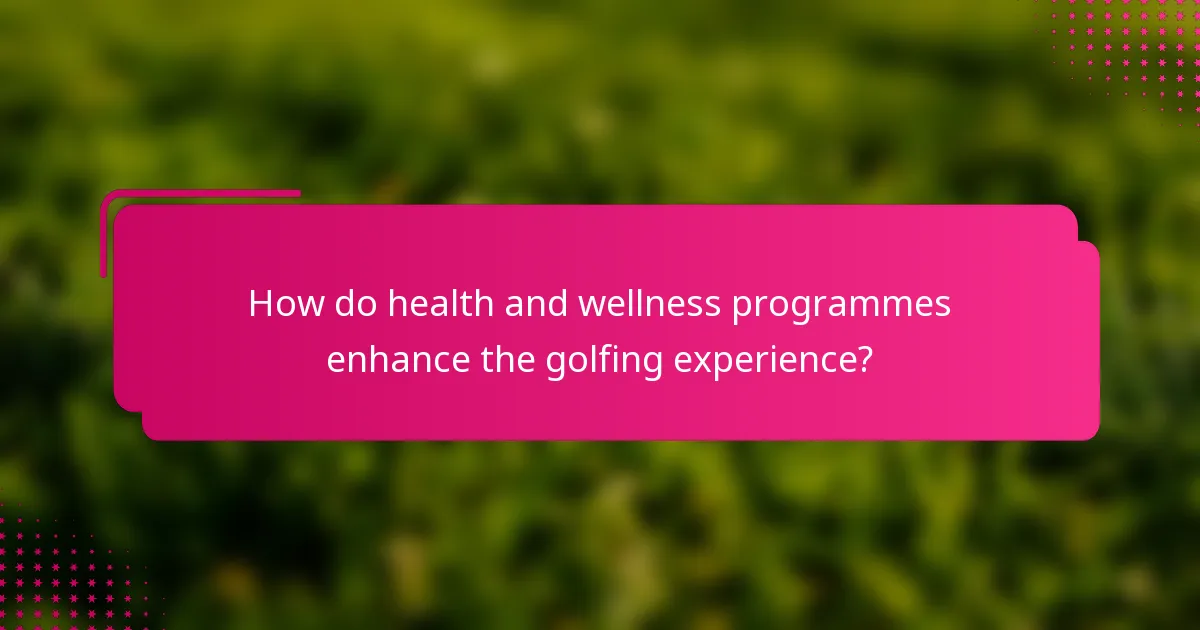 How do health and wellness programmes enhance the golfing experience?